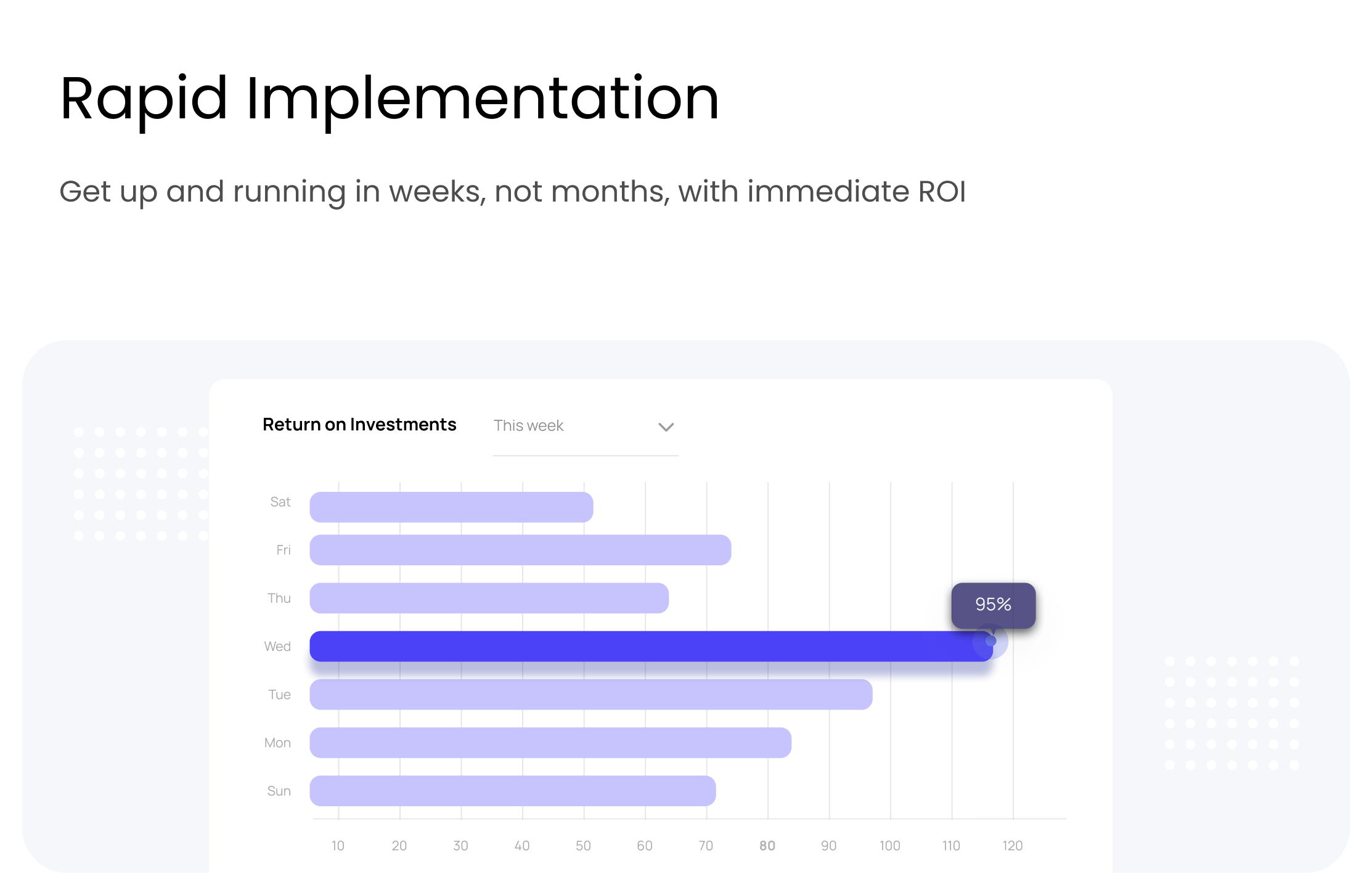 Rapid Implementation

Get up and running in weeks, not months, with immediate ROI

Return on Investments

This week

Sat
Fri
Thu
Wed
Tue
Mon
Sun

95%

10 20 30 40 50 60 70 80 90 100 110 120